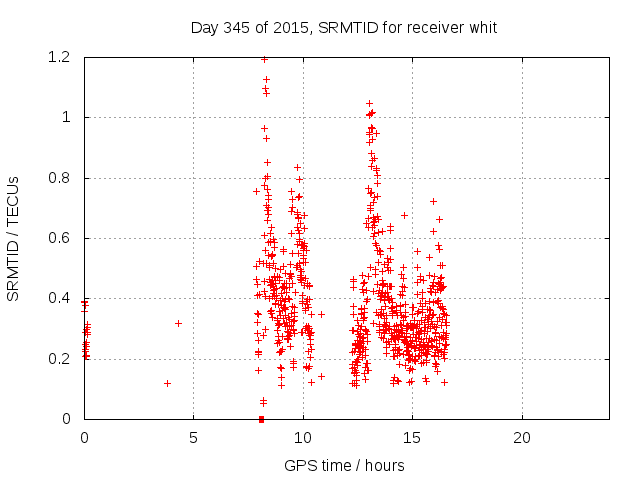 Day 345 of 2015, SRMTID for receiver whit

SRMTID / TECUs

1.2
1
0.8
0.6
0.4
0.2
0

0
5
10
15
20

GPS time / hours